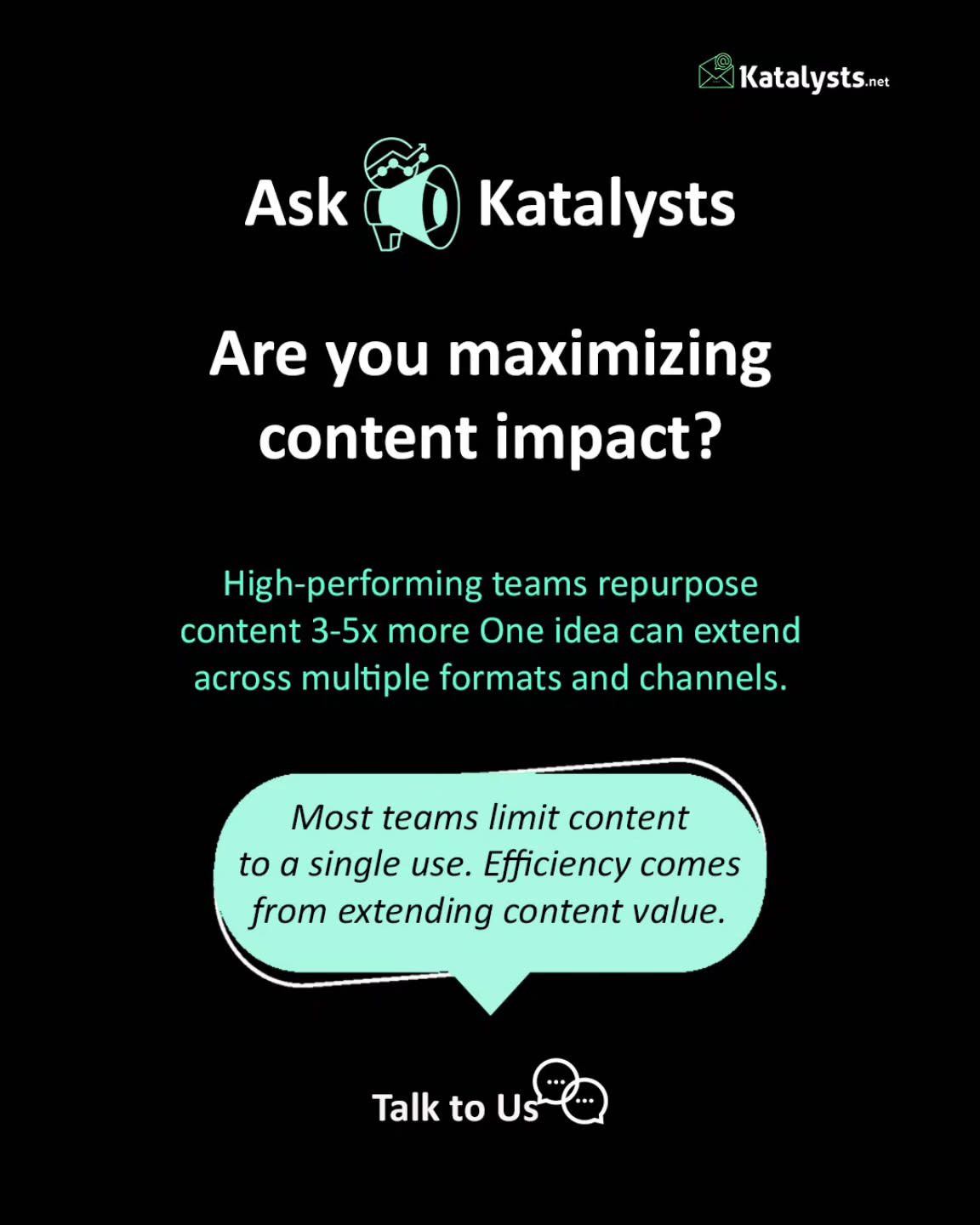 Katalysts.net

Ask Katalysts

Are you maximizing content impact?

High-performing teams repurpose content 3-5x more One idea can extend across multiple formats and channels.

Most teams limit content to a single use. Efficiency comes from extending content value.

Talk to Us